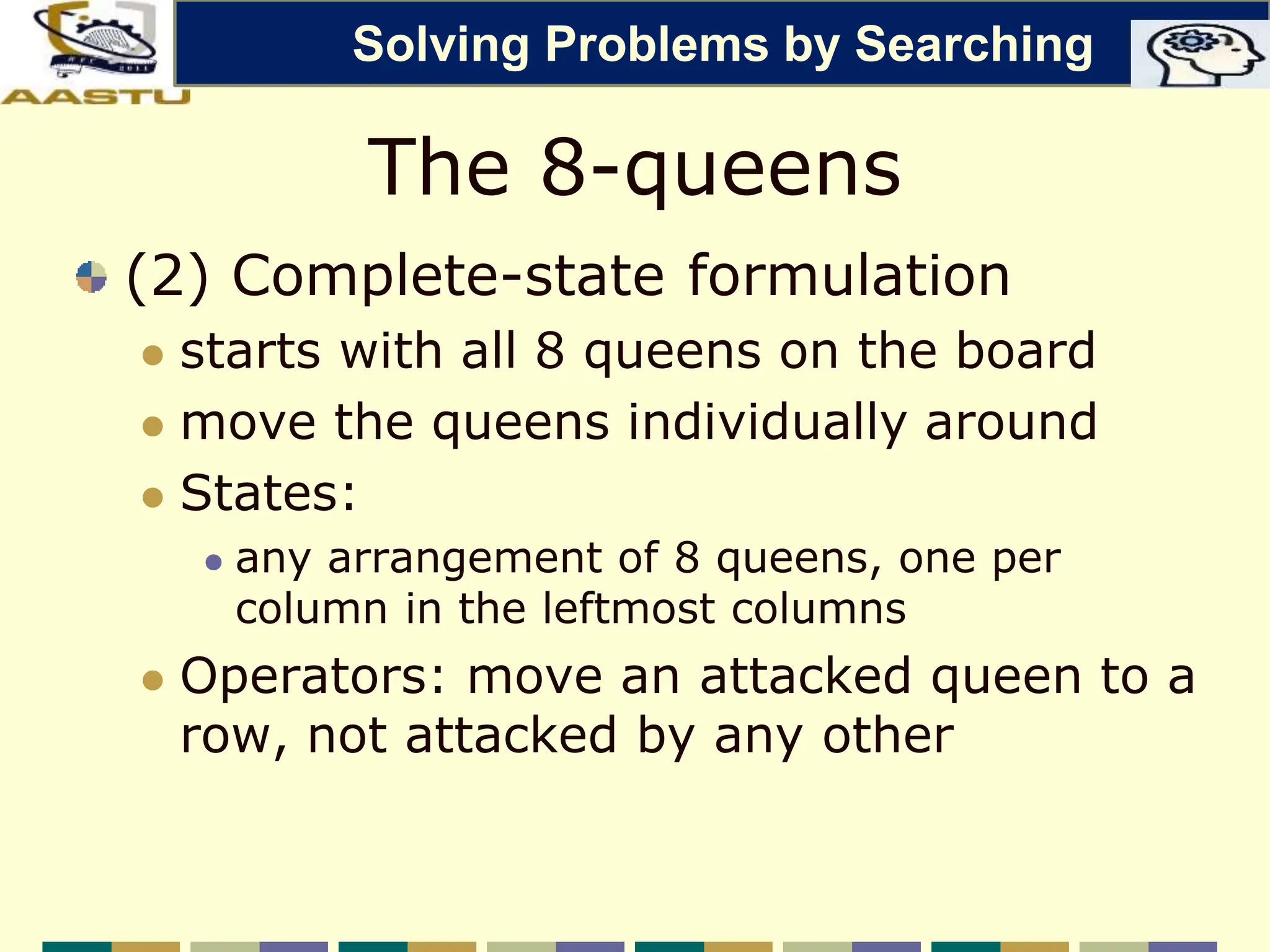 AASTU

Solving Problems by Searching

The 8-queens

(2) Complete-state formulation

starts with all 8 queens on the board

move the queens individually around

States:

any arrangement of 8 queens, one per column in the leftmost columns

Operators: move an attacked queen to a row, not attacked by any other